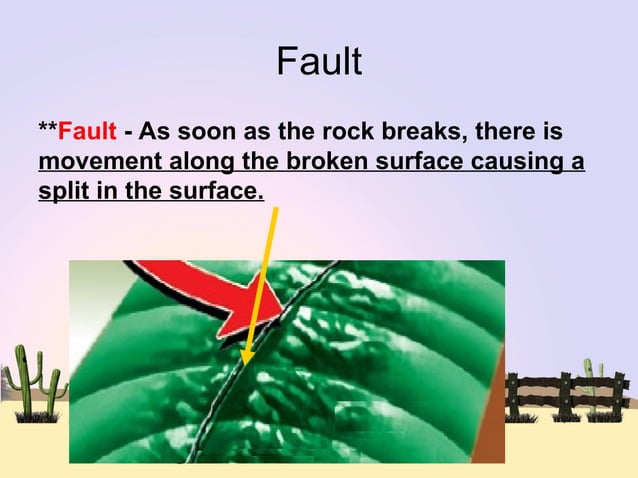 Fault

**Fault - As soon as the rock breaks, there is movement along the broken surface causing a split in the surface.